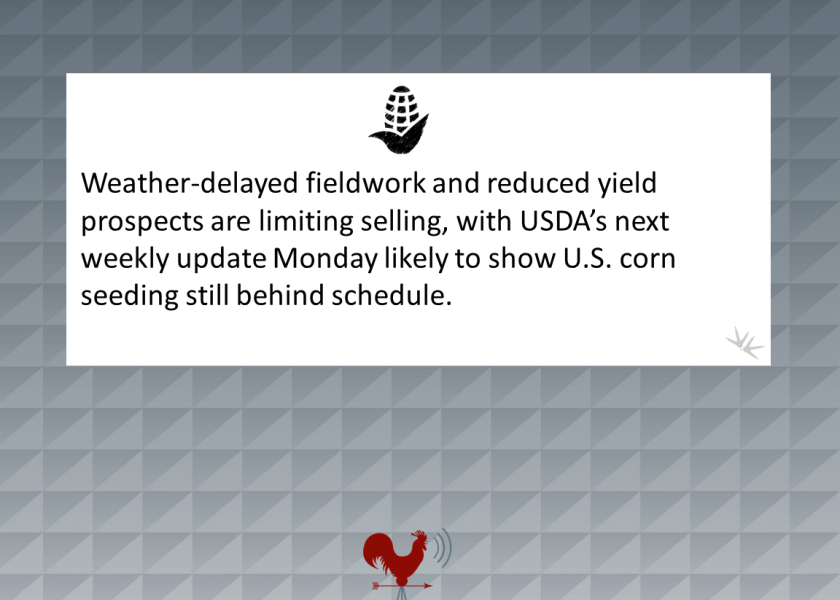 Weather-delayed fieldwork and reduced yield prospects are limiting selling, with USDA's next weekly update Monday likely to show U.S. corn seeding still behind schedule.